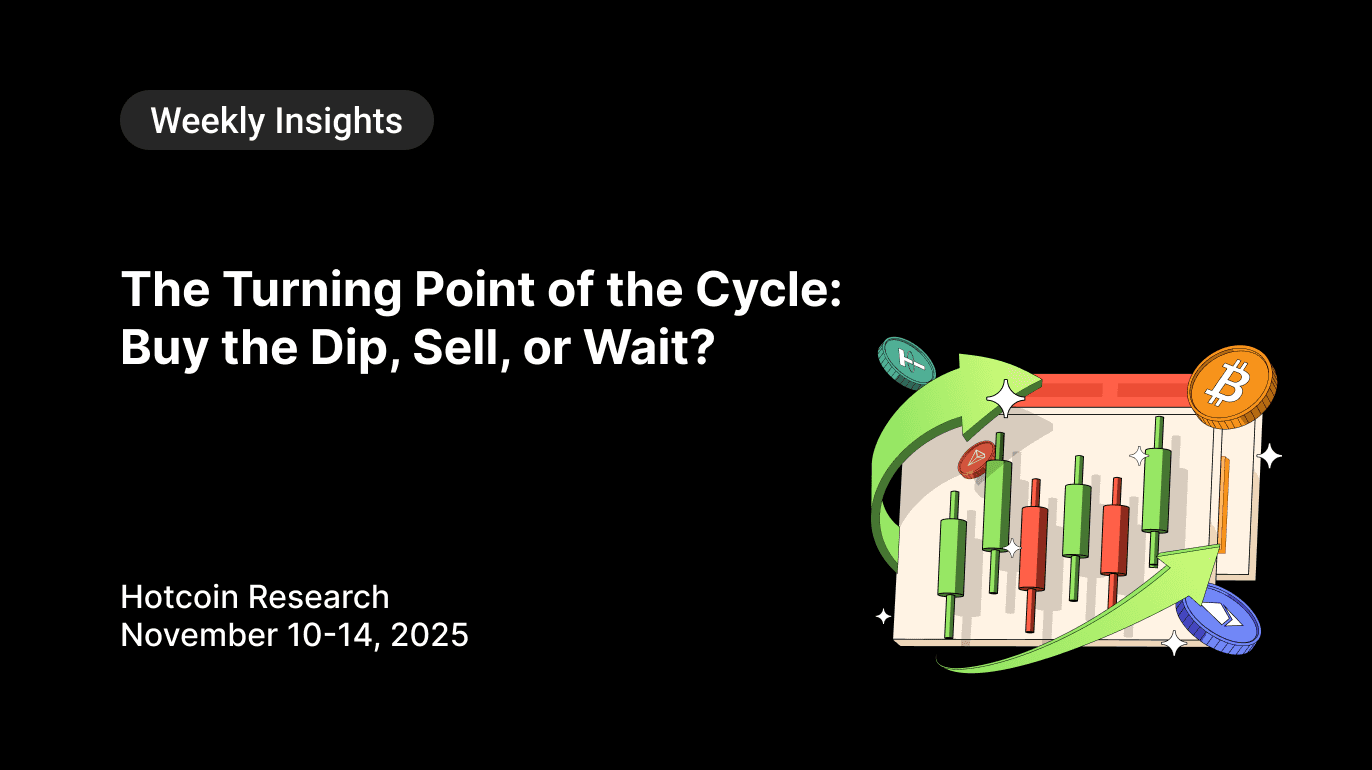 Weekly Insights

The Turning Point of the Cycle: Buy the Dip, Sell, or Wait?

Hotcoin Research
November 10-14, 2025